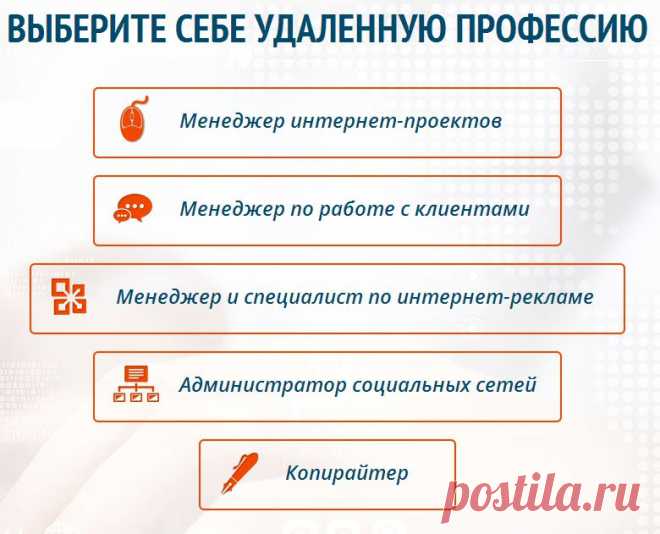 ВЫБЕРИТЕ СЕБЕ УДАЛЕННУЮ ПРОФЕССИЮ

Менеджер интернет-проектов

Менеджер по работе с клиентами

Менеджер и специалист по интернет-рекламе

Администратор социальных сетей

Копирайтер

postila.ru